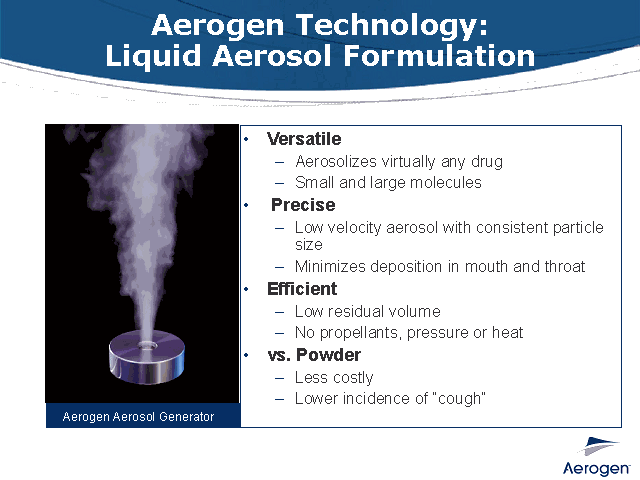 Aerogen Technology:
Liquid Aerosol Formulation

Aerogen Aerosol Generator

• Versatile
– Aerosolizes virtually any drug
– Small and large molecules
• Precise
– Low velocity aerosol with consistent particle size
– Minimizes deposition in mouth and throat
• Efficient
– Low residual volume
– No propellants, pressure or heat
• vs. Powder
– Less costly
– Lower incidence of "cough"

Aerogen